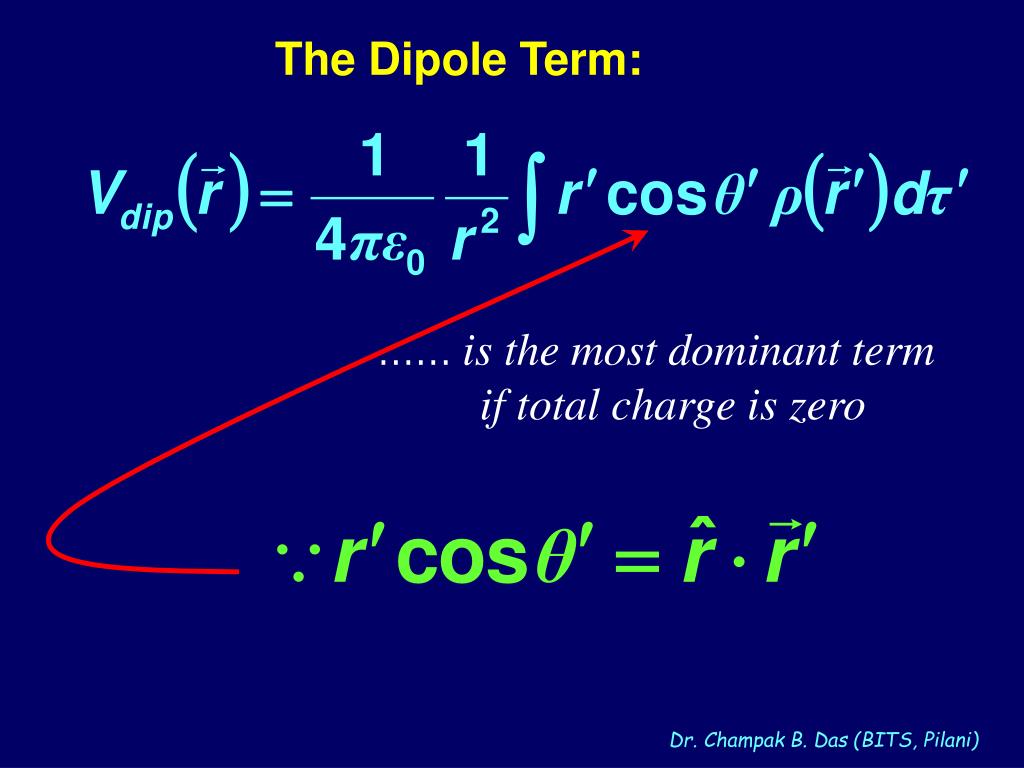 The Dipole Term:

$V_{dip}(\vec{r}) = \frac{1}{4\pi\varepsilon_0} \frac{1}{r^2} \int r' \cos\theta' \, \rho(\vec{r}') d\tau'$

...... is the most dominant term if total charge is zero

$\because r' \cos\theta' = \hat{r} \cdot \vec{r}'$

Dr. Champak B. Das (BITS, Pilani)